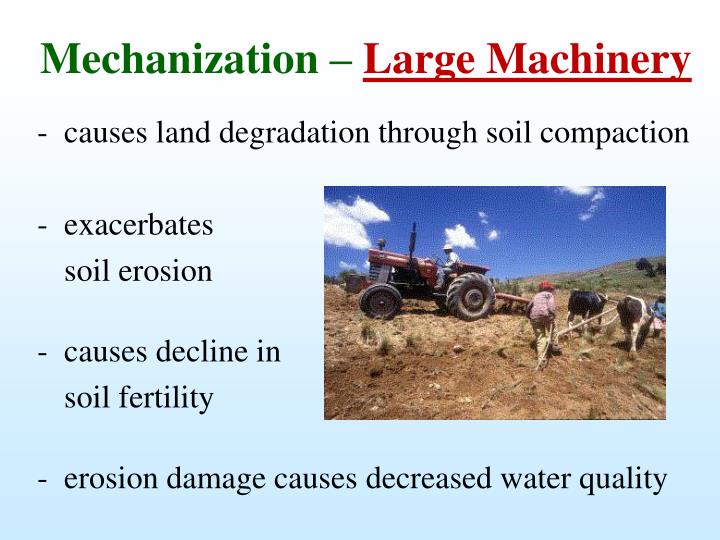 Mechanization – Large Machinery

- causes land degradation through soil compaction

- exacerbates soil erosion

- causes decline in soil fertility

- erosion damage causes decreased water quality